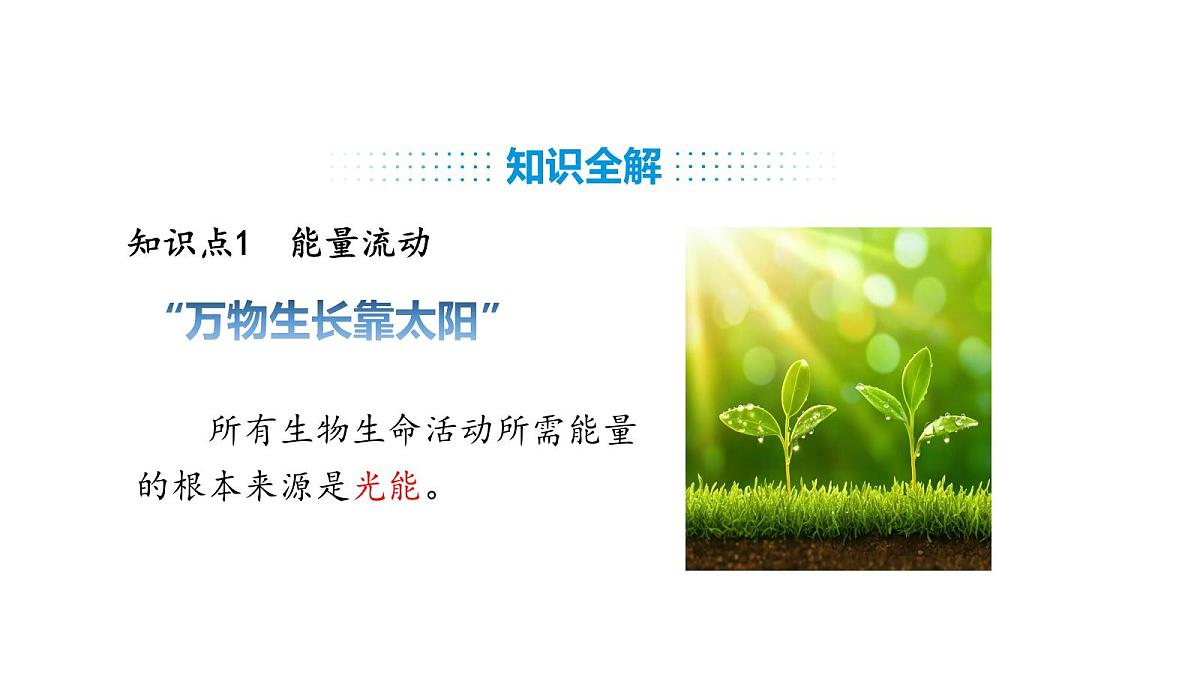 知识全解

知识点1　能量流动

“万物生长靠太阳”

所有生物生命活动所需能量的根本来源是光能。